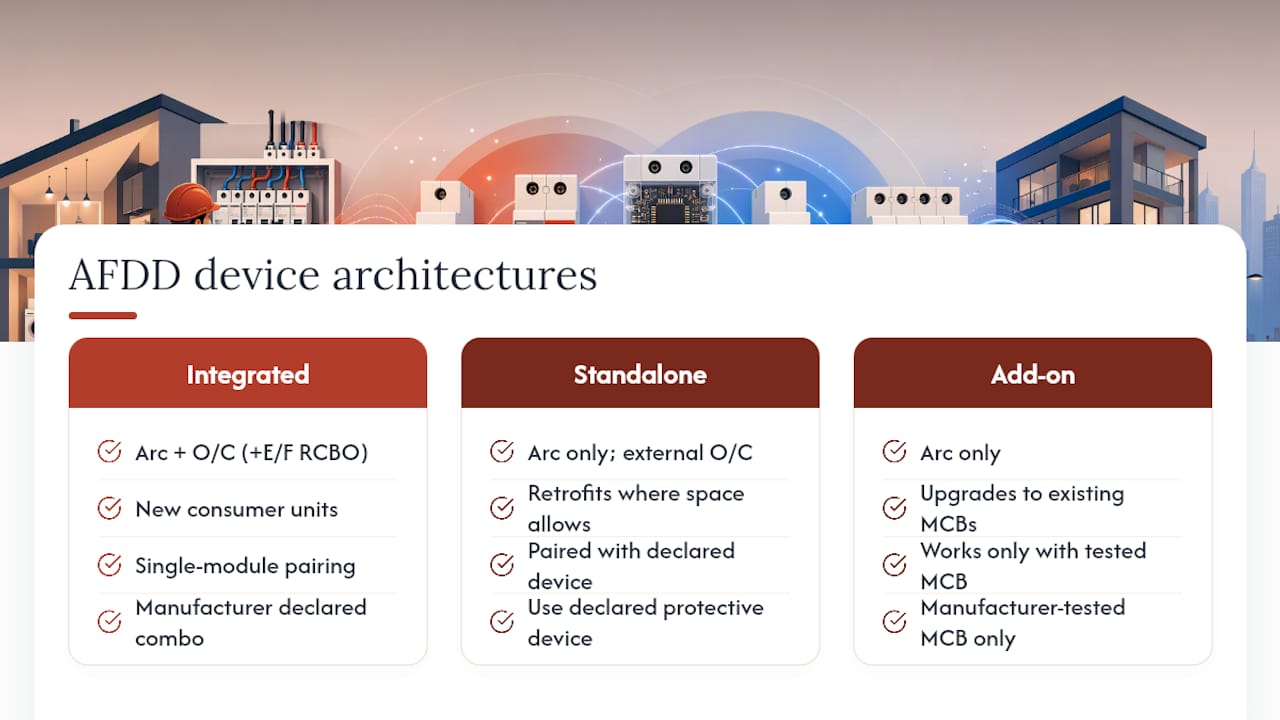 AFDD device architectures

Integrated

Arc + O/C (+E/F RCBO)

New consumer units

Single-module pairing

Manufacturer declared combo

Standalone

Arc only; external O/C

Retrofits where space allows

Paired with declared device

Use declared protective device

Add-on

Arc only

Upgrades to existing MCBs

Works only with tested MCB

Manufacturer-tested MCB only